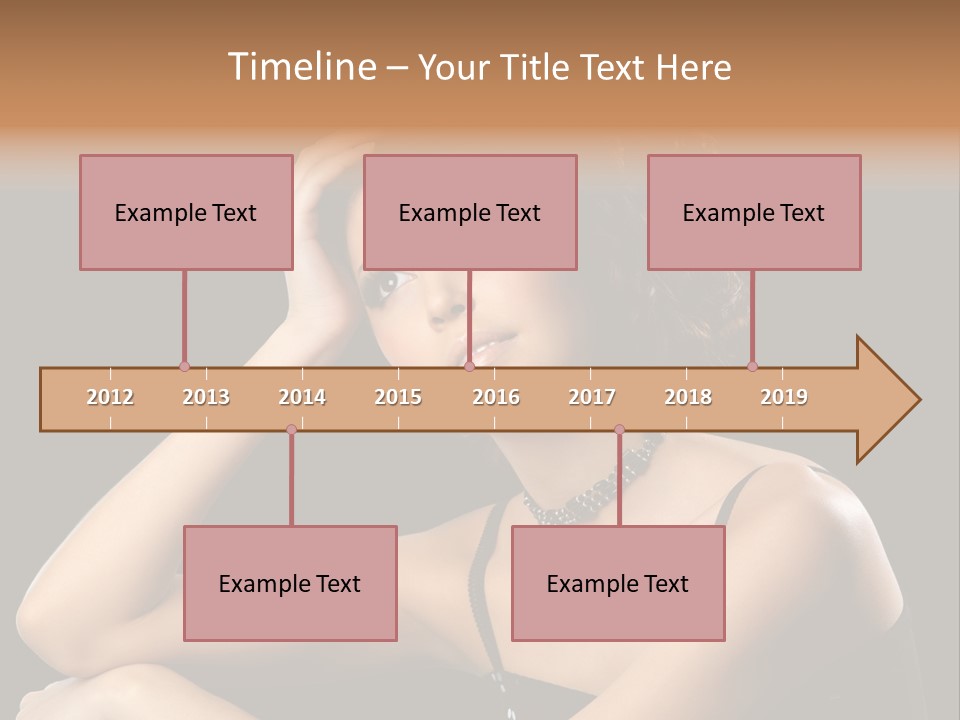 Timeline – Your Title Text Here

Example Text

Example Text

Example Text

2012 2013 2014 2015 2016 2017 2018 2019

Example Text

Example Text